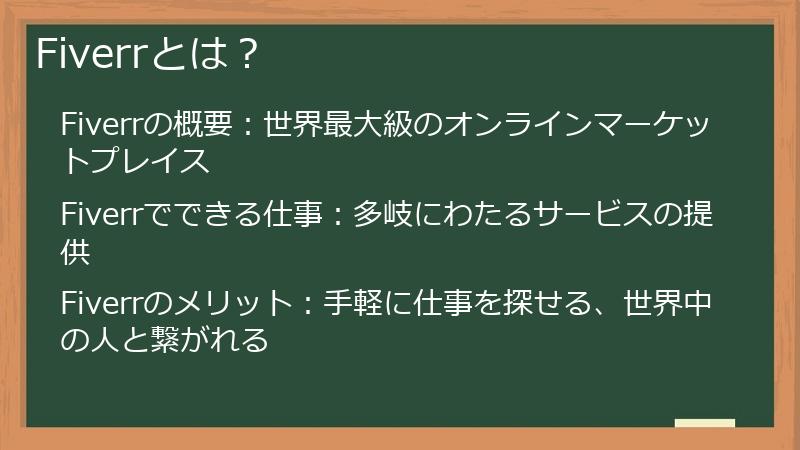 Fiverrとは？

Fiverrの概要：世界最大級のオンラインマーケットプレイス

Fiverrでできる仕事：多岐にわたるサービスの提供

Fiverrのメリット：手軽に仕事を探せる、世界中の人と繋がれる